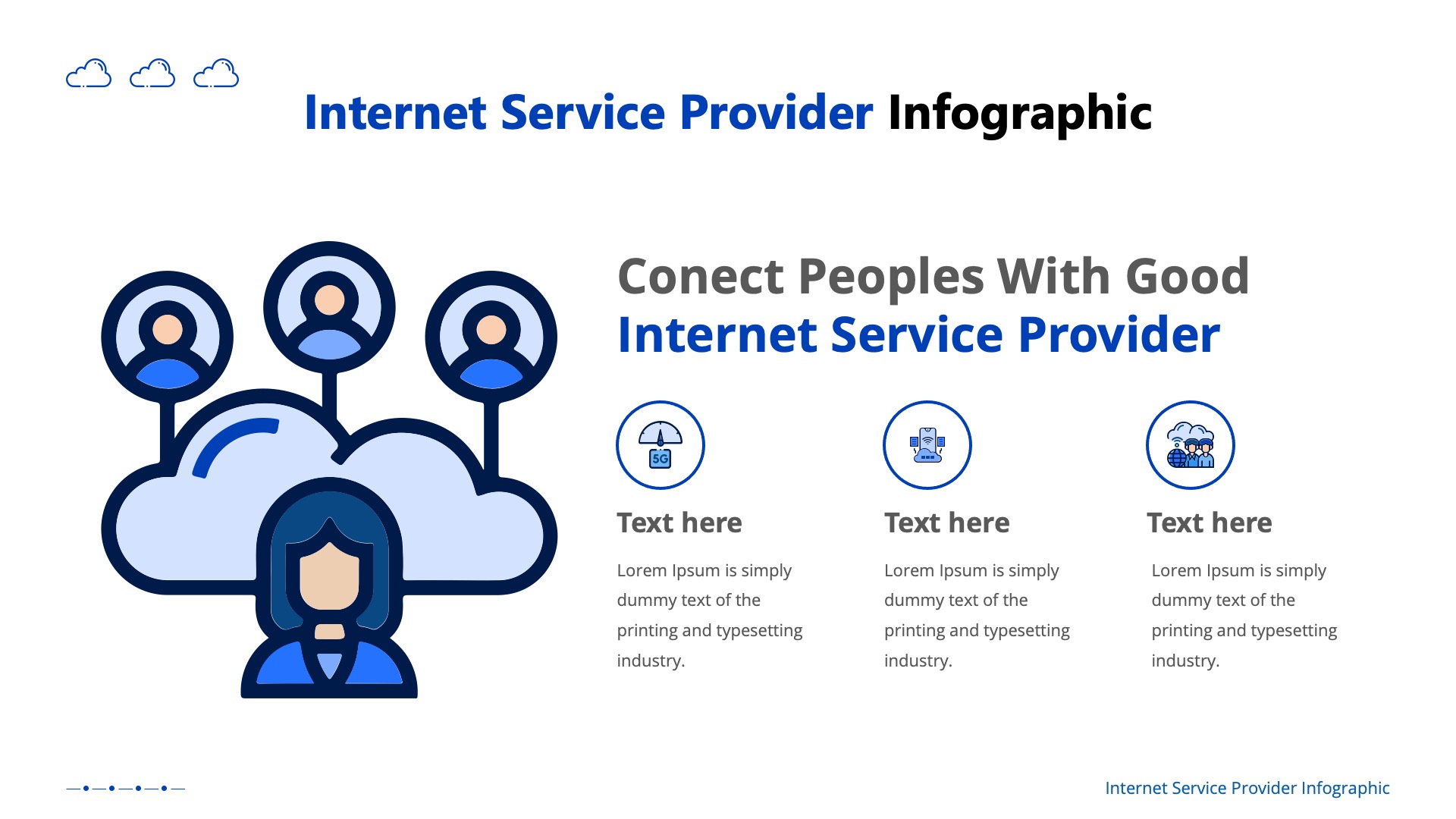 Internet Service Provider Infographic

Conect Peoples With Good Internet Service Provider

5G

Text here

Lorem Ipsum is simply dummy text of the printing and typesetting industry.

Text here

Lorem Ipsum is simply dummy text of the printing and typesetting industry.

Text here

Lorem Ipsum is simply dummy text of the printing and typesetting industry.

Internet Service Provider Infographic